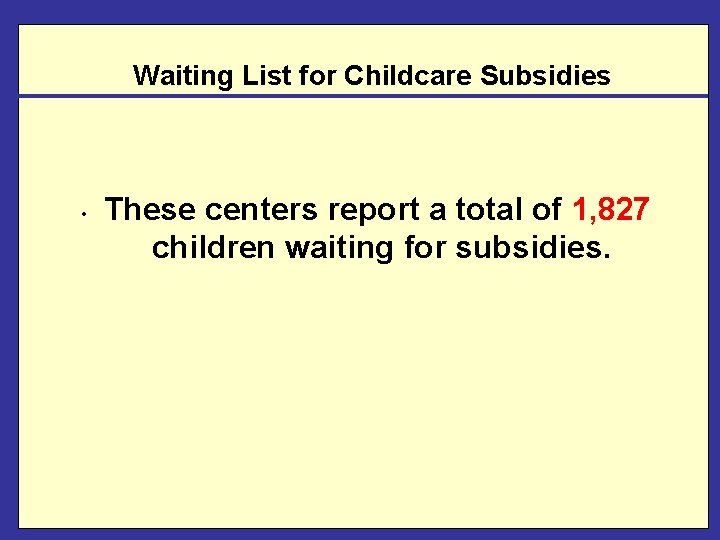 Waiting List for Childcare Subsidies

• These centers report a total of 1,827 children waiting for subsidies.